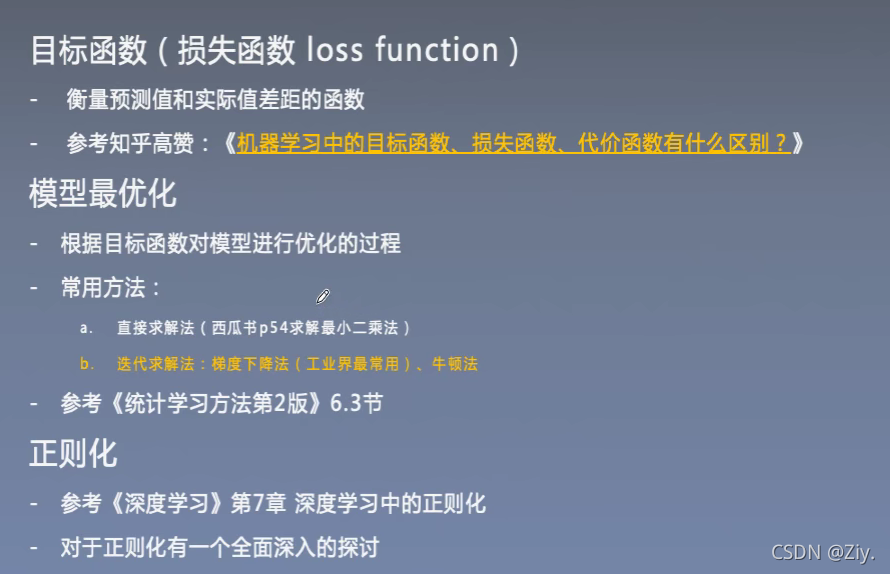 目标函数（损失函数 loss function）

- 衡量预测值和实际值差距的函数

- 参考知乎高赞：《机器学习中的目标函数、损失函数、代价函数有什么区别？》

模型最优化

- 根据目标函数对模型进行优化的过程

- 常用方法：

a. 直接求解法（西瓜书p54求解最小二乘法）

b. 迭代求解法：梯度下降法（工业界最常用）、牛顿法

- 参考《统计学习方法第2版》6.3节

正则化

- 参考《深度学习》第7章 深度学习中的正则化

- 对于正则化有一个全面深入的探讨

CSDN @Ziy.